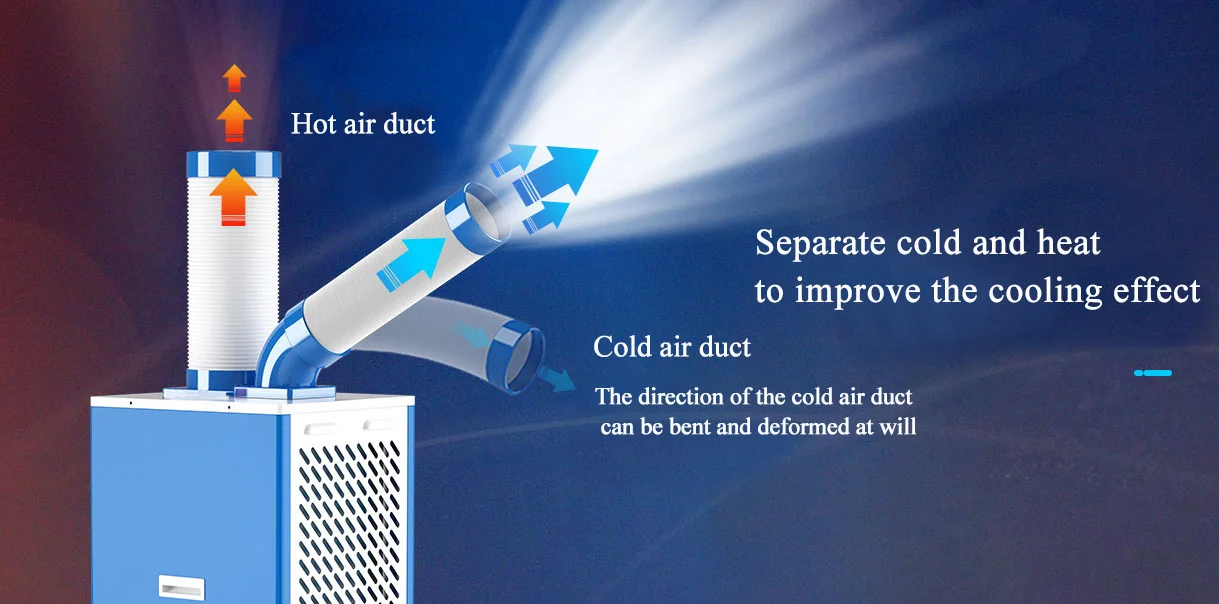 Hot air duct

Separate cold and heat
to improve the cooling effect

Cold air duct

The direction of the cold air duct can be bent and deformed at will